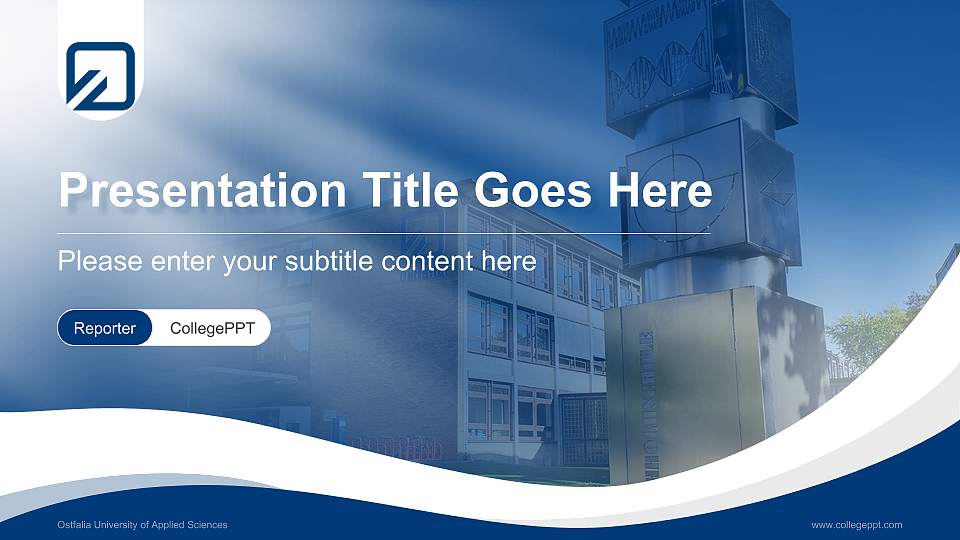 Presentation Title Goes Here

Please enter your subtitle content here

Reporter

CollegePPT

Ostfalia University of Applied Sciences

www.collegeppt.com